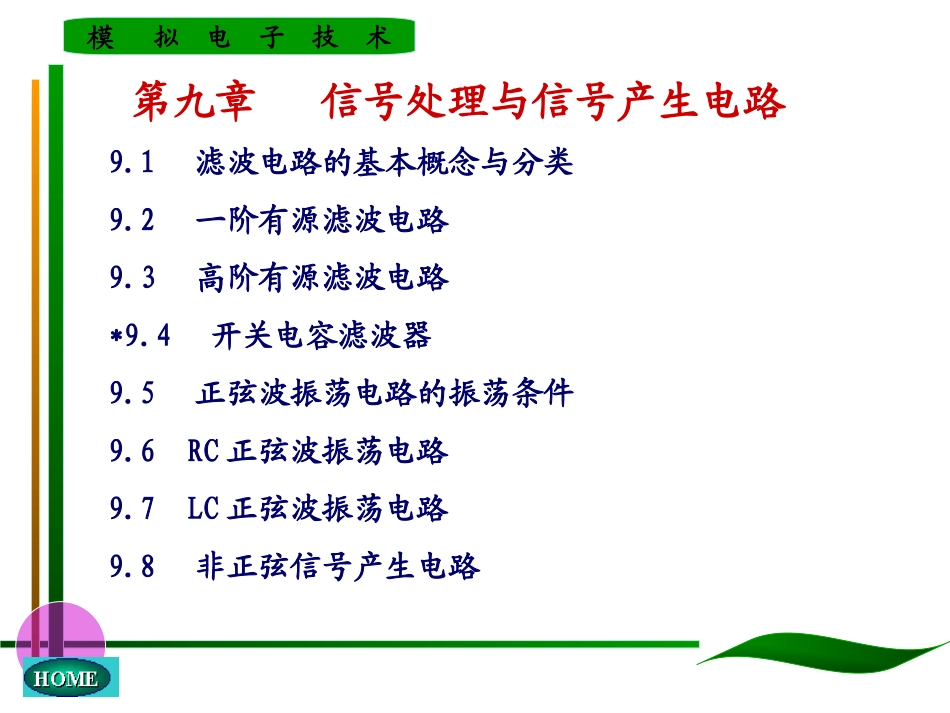 模 拟 电 子 技 术

第九章 信号处理与信号产生电路

9.1 滤波电路的基本概念与分类

9.2 一阶有源滤波电路

9.3 高阶有源滤波电路

*9.4 开关电容滤波器

9.5 正弦波振荡电路的振荡条件

9.6 RC 正弦波振荡电路

9.7 LC 正弦波振荡电路

9.8 非正弦信号产生电路

HOME